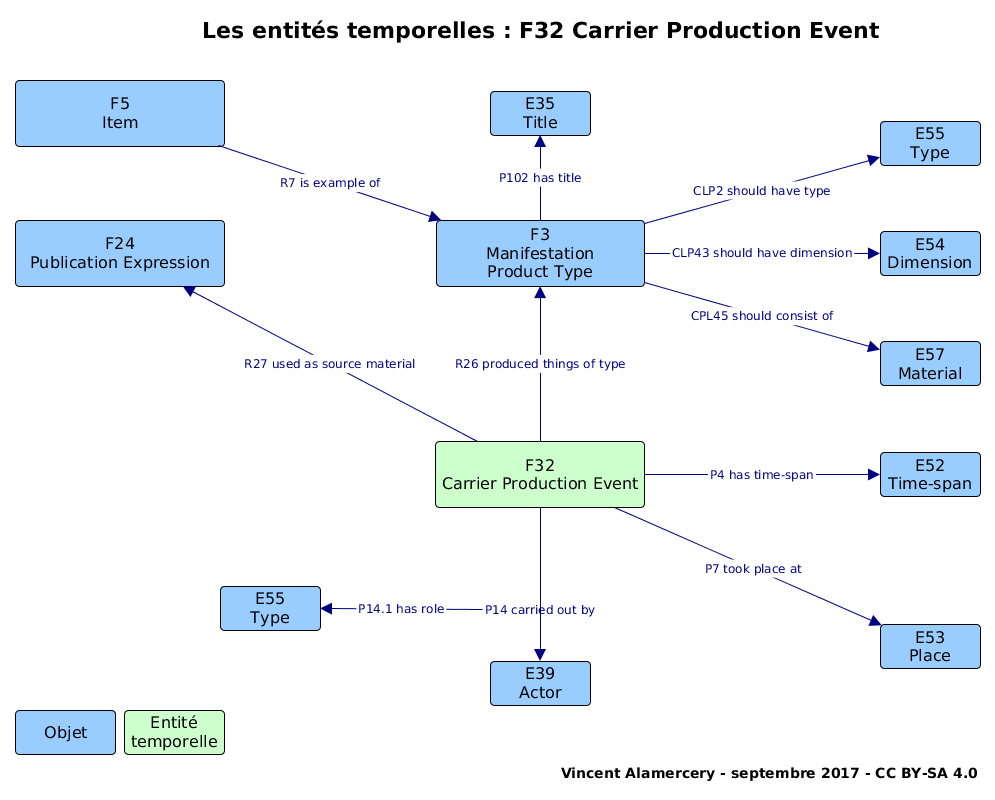 Les entités temporelles : F32 Carrier Production Event

F5
Item

E35
Title

E55
Type

R7 is example of

P102 has title

CLP2 should have type

F24
Publication Expression

F3
Manifestation
Product Type

CLP43 should have dimension

E54
Dimension

CPL45 should consist of

E57
Material

R27 used as source material

R26 produced things of type

F32
Carrier Production Event

P4 has time-span

E52
Time-span

P7 took place at

E55
Type

P14.1 has role

P14 carried out by

E53
Place

E39
Actor

Objet

Entité
temporelle

Vincent Alamercery - septembre 2017 - CC BY-SA 4.0